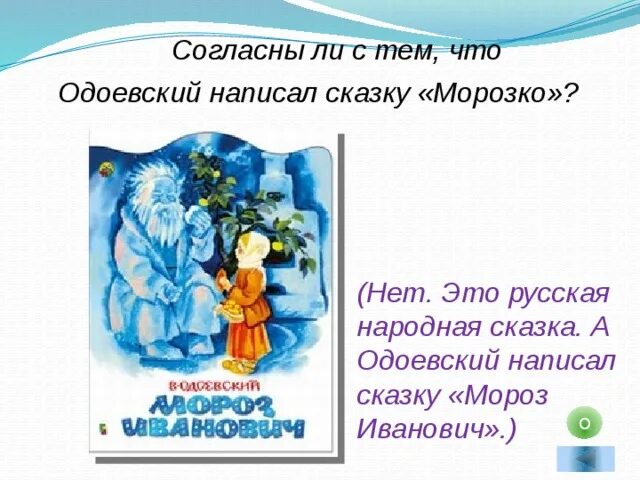 Согласны ли с тем, что Одоевский написал сказку «Морозко»?

В.ОДОЕВСКИЙ
МОРОЗ ИВАНОВИЧ

(Нет. Это русская народная сказка. А Одоевский написал сказку «Мороз Иванович».)

О